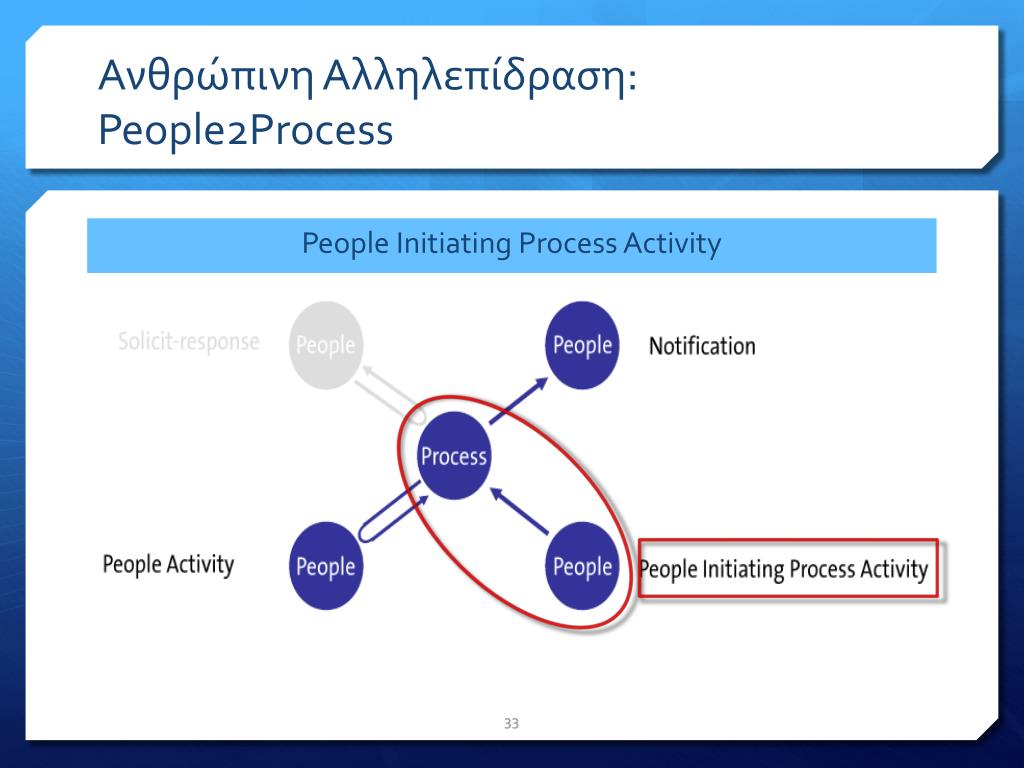 Ανθρώπινη Αλληλεπίδραση: People2Process

People Initiating Process Activity

Solicit-response

People

People

Notification

Process

People Activity

People

People

People Initiating Process Activity

33